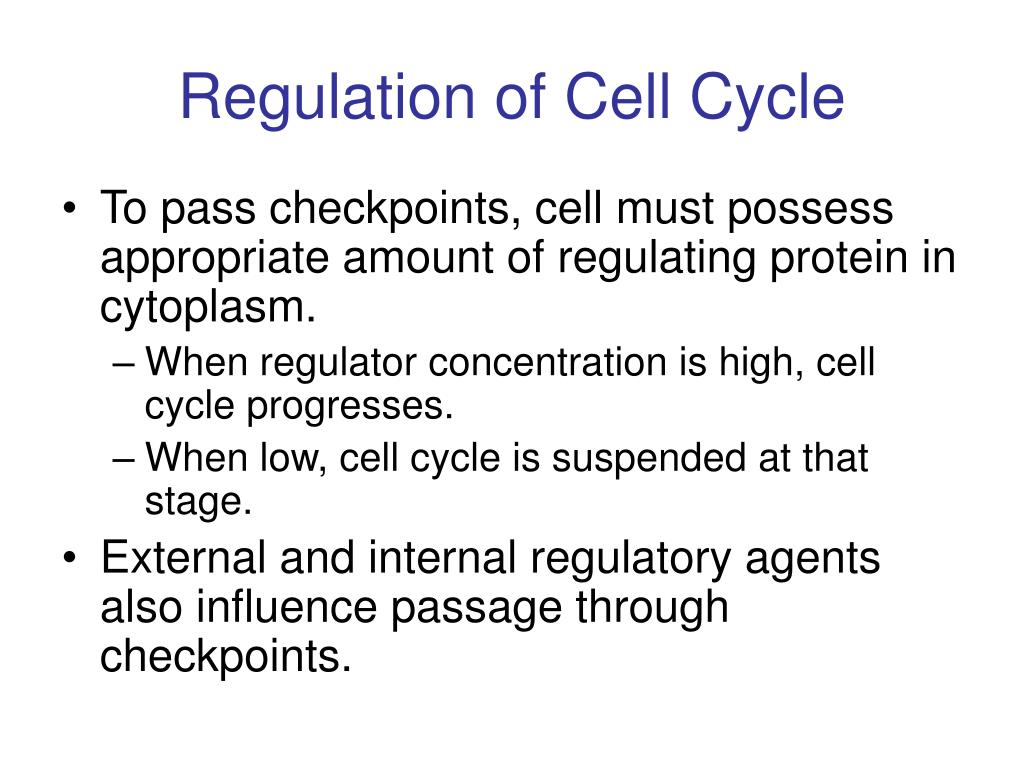 Regulation of Cell Cycle

• To pass checkpoints, cell must possess appropriate amount of regulating protein in cytoplasm.
– When regulator concentration is high, cell cycle progresses.
– When low, cell cycle is suspended at that stage.
• External and internal regulatory agents also influence passage through checkpoints.